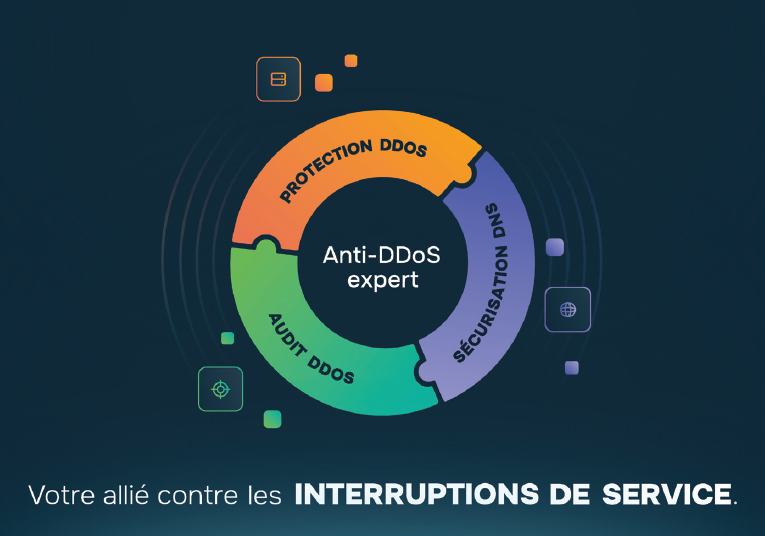 PROTECTION DDOS

SÉCURISATION DNS

AUDIT DDOS

Anti-DDoS expert

Votre allié contre les INTERRUPTIONS DE SERVICE.